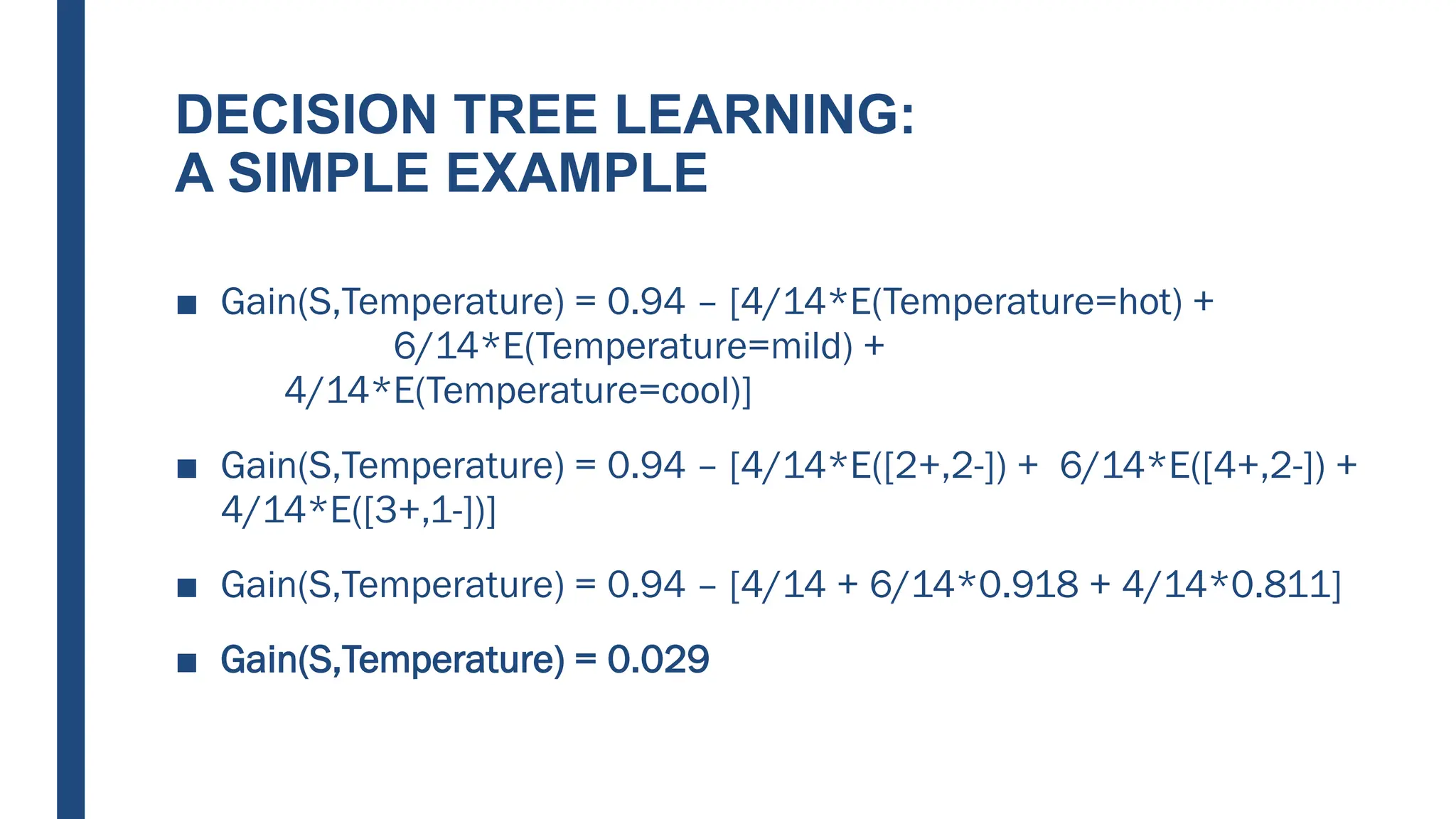 DECISION TREE LEARNING:
A SIMPLE EXAMPLE

■ Gain(S,Temperature) = 0.94 – [4/14*E(Temperature=hot) + 6/14*E(Temperature=mild) + 4/14*E(Temperature=cool)]

■ Gain(S,Temperature) = 0.94 – [4/14*E([2+,2-]) + 6/14*E([4+,2-]) + 4/14*E([3+,1-])]

■ Gain(S,Temperature) = 0.94 – [4/14 + 6/14*0.918 + 4/14*0.811]

■ Gain(S,Temperature) = 0.029